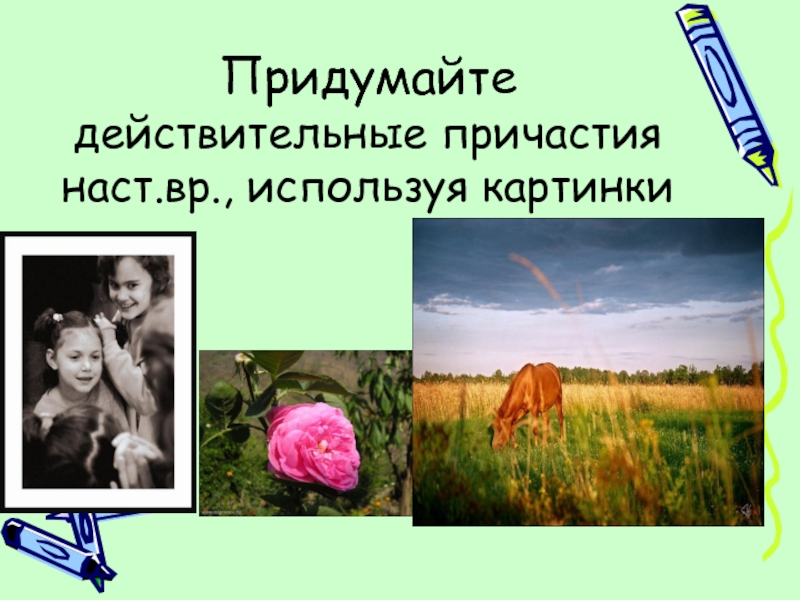 Придумайте

действительные причастия наст.вр., используя картинки